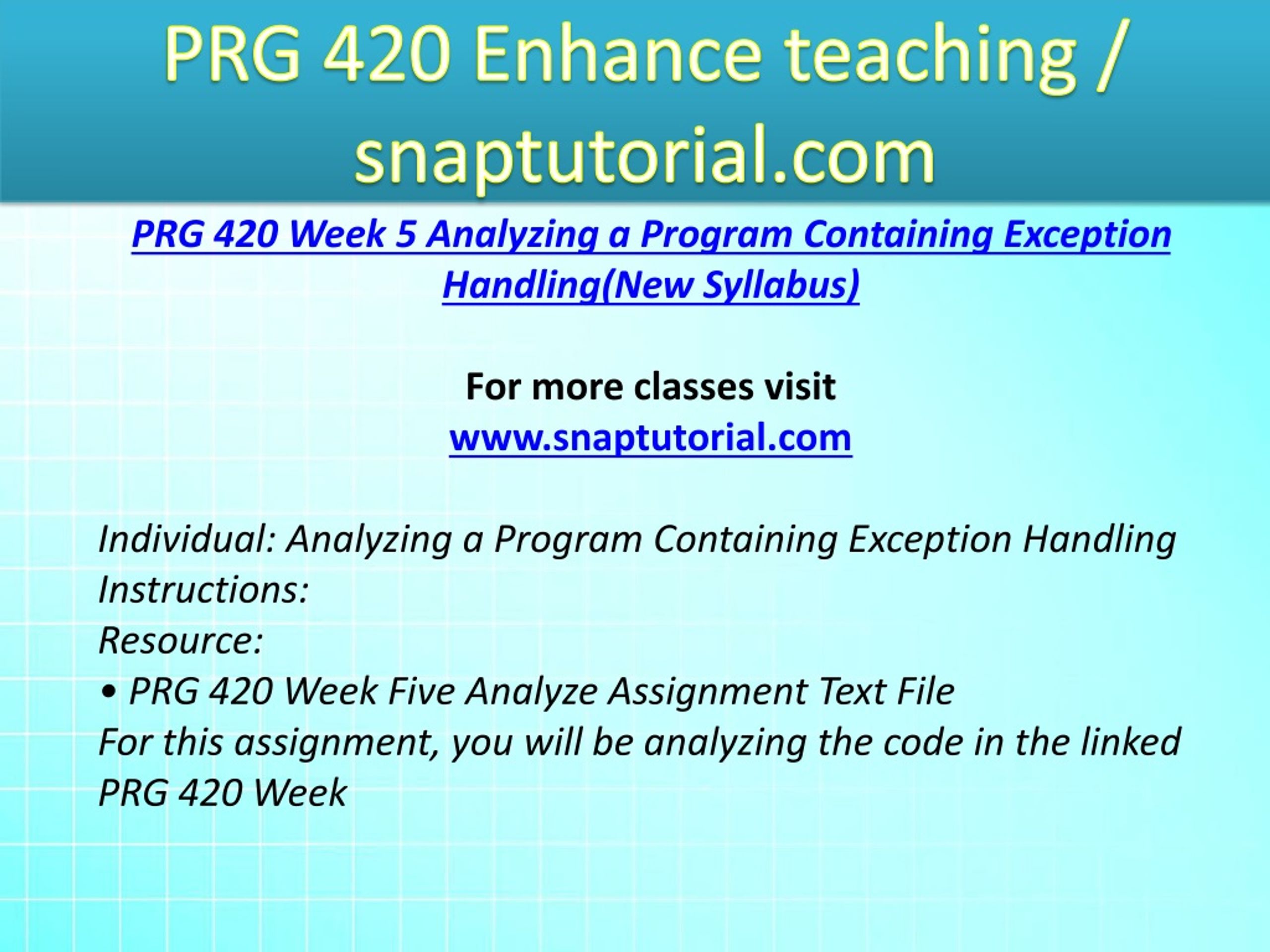 PRG 420 Enhance teaching / snaptutorial.com

PRG 420 Week 5 Analyzing a Program Containing Exception Handling(New Syllabus)

For more classes visit
www.snaptutorial.com

Individual: Analyzing a Program Containing Exception Handling
Instructions:
Resource:
• PRG 420 Week Five Analyze Assignment Text File
For this assignment, you will be analyzing the code in the linked PRG 420 Week